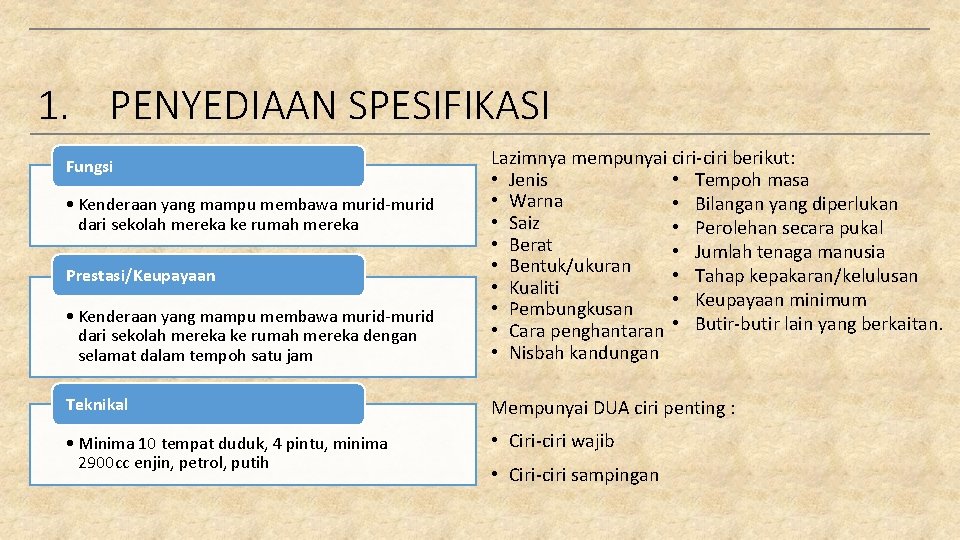 1. PENYEDIAAN SPESIFIKASI

Fungsi

• Kenderaan yang mampu membawa murid-murid dari sekolah mereka ke rumah mereka

Prestasi/Keupayaan

• Kenderaan yang mampu membawa murid-murid dari sekolah mereka ke rumah mereka dengan selamat dalam tempoh satu jam

Teknikal

• Minima 10 tempat duduk, 4 pintu, minima 2900cc enjin, petrol, putih

Lazimnya mempunyai ciri-ciri berikut:
• Jenis
• Warna
• Saiz
• Berat
• Bentuk/ukuran
• Kualiti
• Pembungkusan
• Cara penghantaran
• Nisbah kandungan

• Tempoh masa
• Bilangan yang diperlukan
• Perolehan secara pukal
• Jumlah tenaga manusia
• Tahap kepakaran/kelulusan
• Keupayaan minimum
• Butir-butir lain yang berkaitan.

Mempunyai DUA ciri penting :

• Ciri-ciri wajib

• Ciri-ciri sampingan